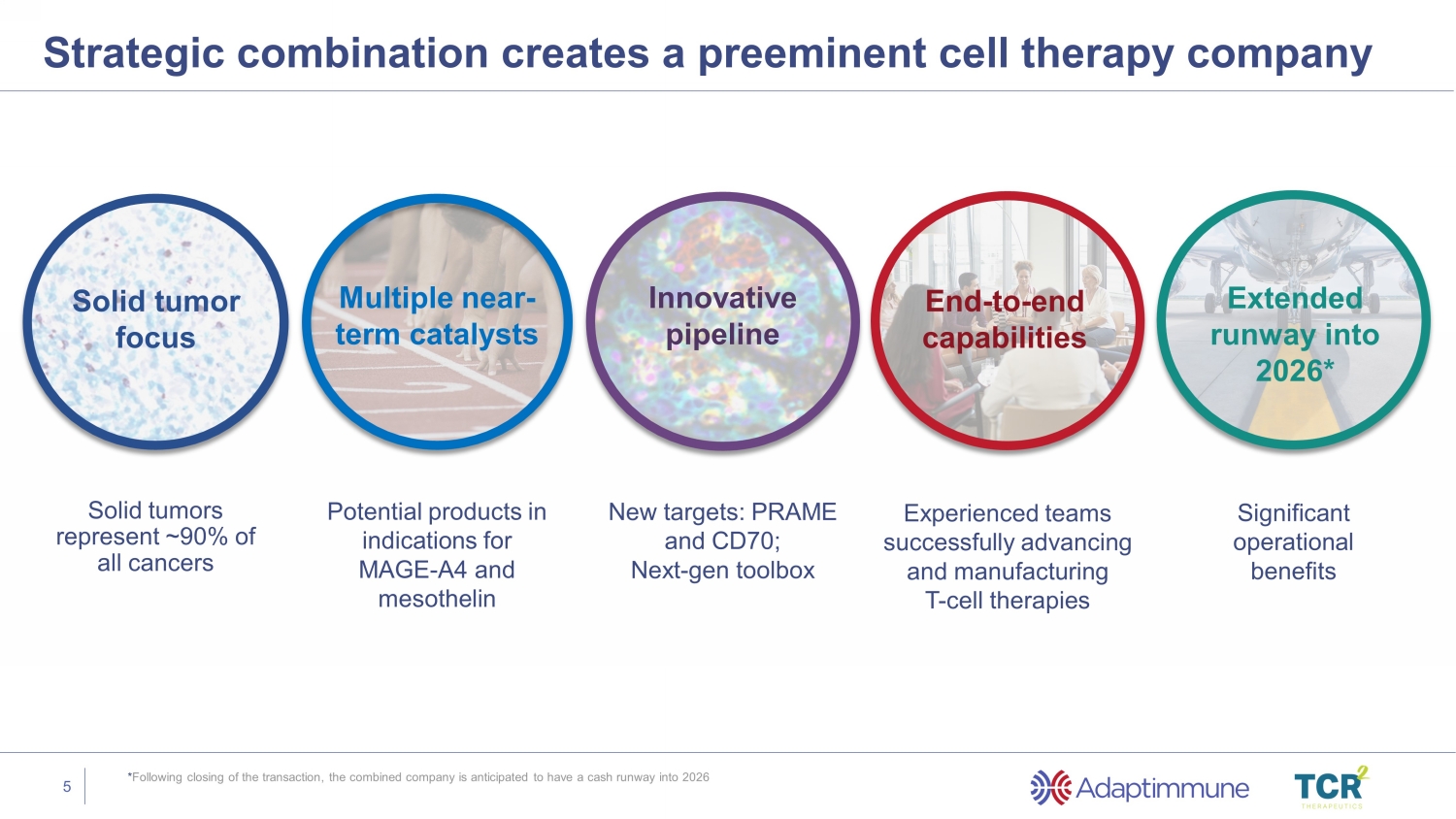 Strategic combination creates a preeminent cell therapy company

Solid tumor focus

Multiple near-term catalysts

Innovative pipeline

End-to-end capabilities

Extended runway into 2026*

Solid tumors represent ~90% of all cancers

Potential products in indications for MAGE-A4 and mesothelin

New targets: PRAME and CD70; Next-gen toolbox

Experienced teams successfully advancing and manufacturing T-cell therapies

Significant operational benefits

5

*Following closing of the transaction, the combined company is anticipated to have a cash runway into 2026

Adaptimmune

TCR$^2$ THERAPEUTICS